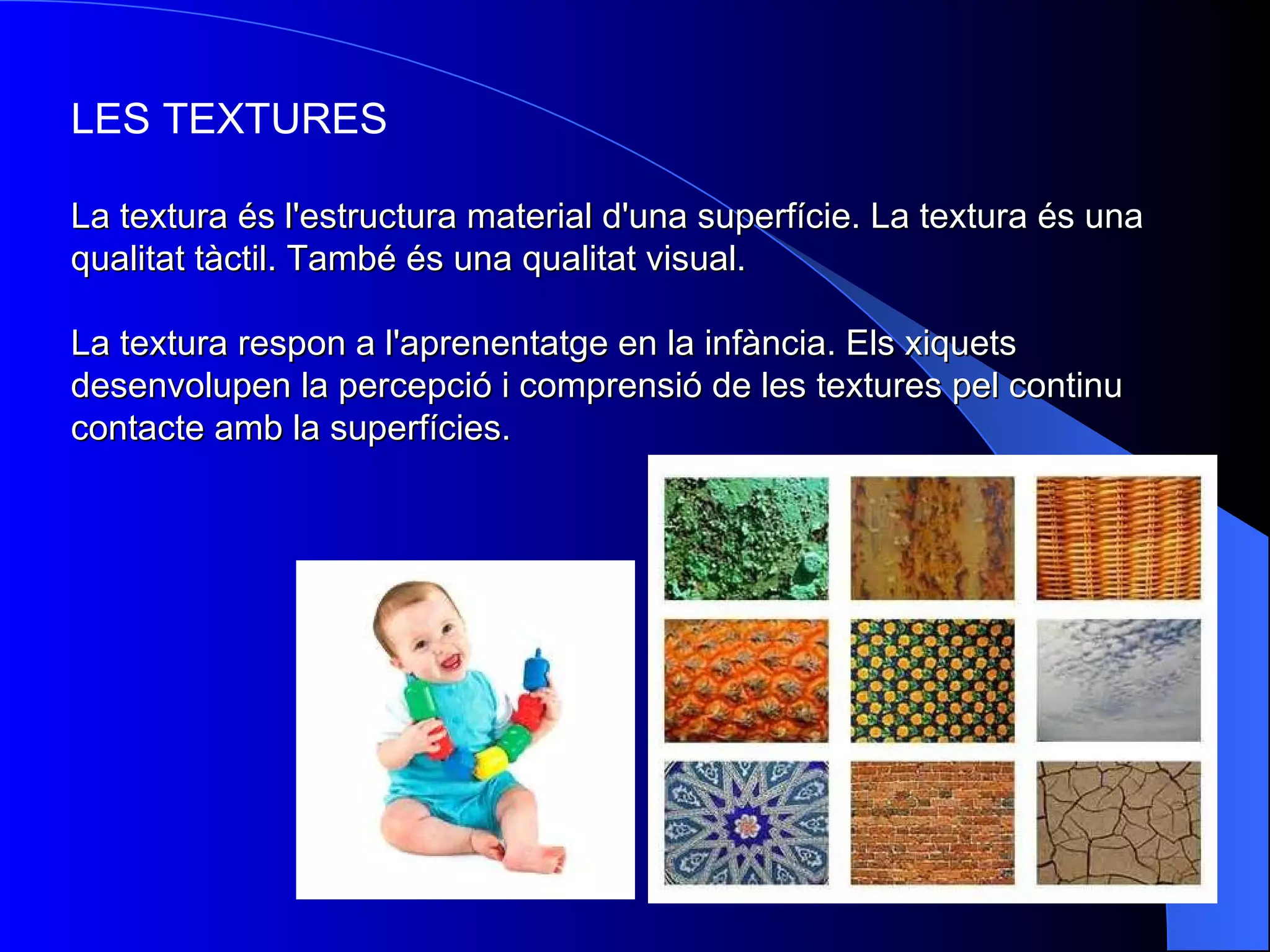 LES TEXTURES

La textura és l'estructura material d'una superfície. La textura és una qualitat tàctil. També és una qualitat visual.

La textura respon a l'aprenentatge en la infància. Els xiquets desenvolupen la percepció i comprensió de les textures pel continu contacte amb la superfícies.